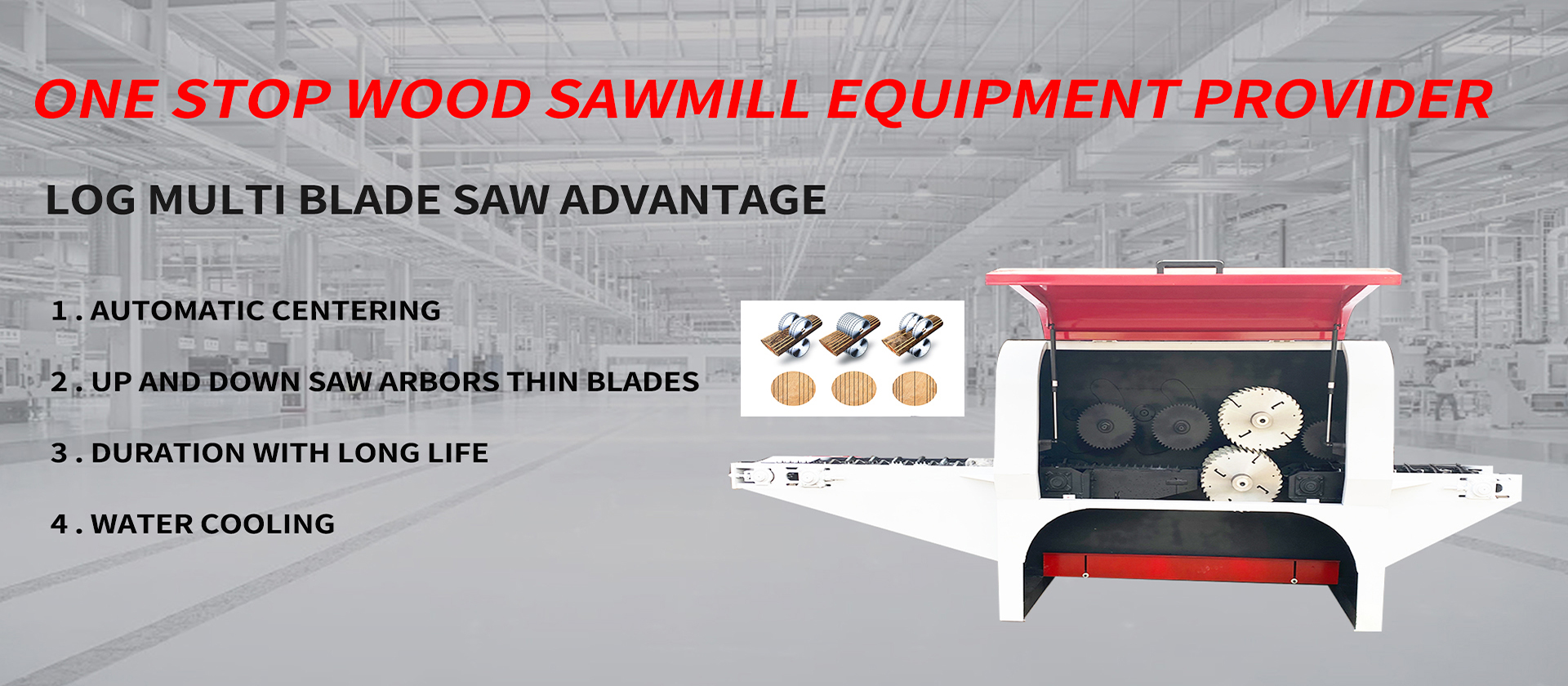 ONE STOP WOOD SAWMILL EQUIPMENT PROVIDER

LOG MULTI BLADE SAW ADVANTAGE

1 . AUTOMATIC CENTERING

2 . UP AND DOWN SAW ARBORS THIN BLADES

3 . DURATION WITH LONG LIFE

4 . WATER COOLING